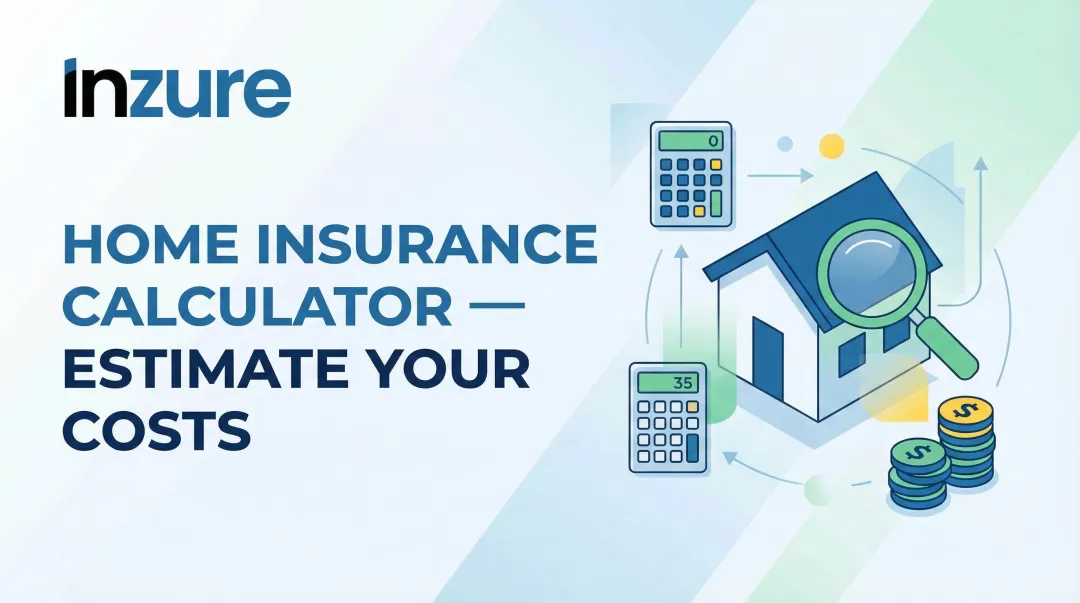 Inzure

HOME INSURANCE CALCULATOR — ESTIMATE YOUR COSTS

0

35

$

$